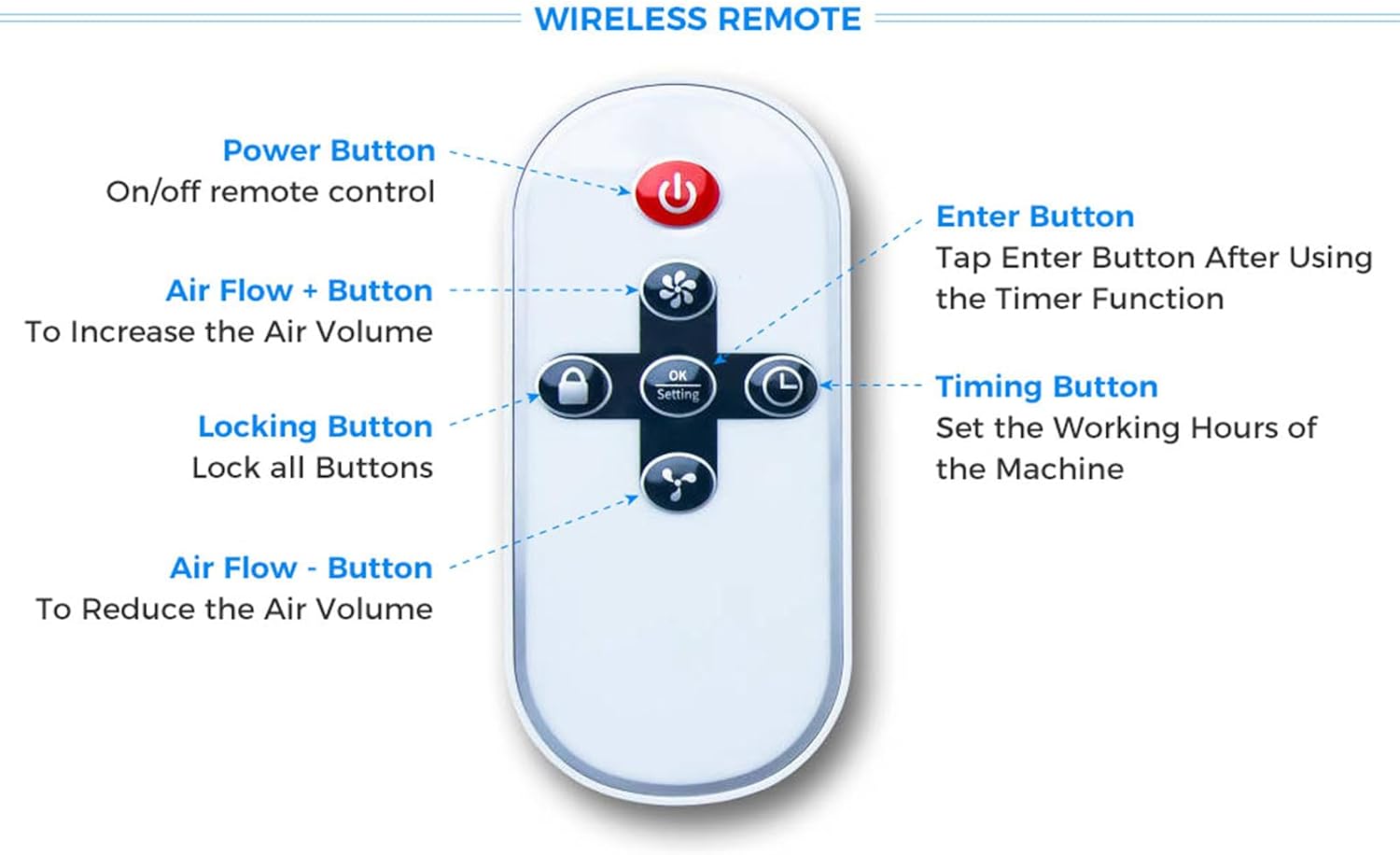 WIRELESS REMOTE

Power Button
On/off remote control

Air Flow + Button
To Increase the Air Volume

Locking Button
Lock all Buttons

Air Flow - Button
To Reduce the Air Volume

OK
Setting

Enter Button
Tap Enter Button After Using the Timer Function

Timing Button
Set the Working Hours of the Machine